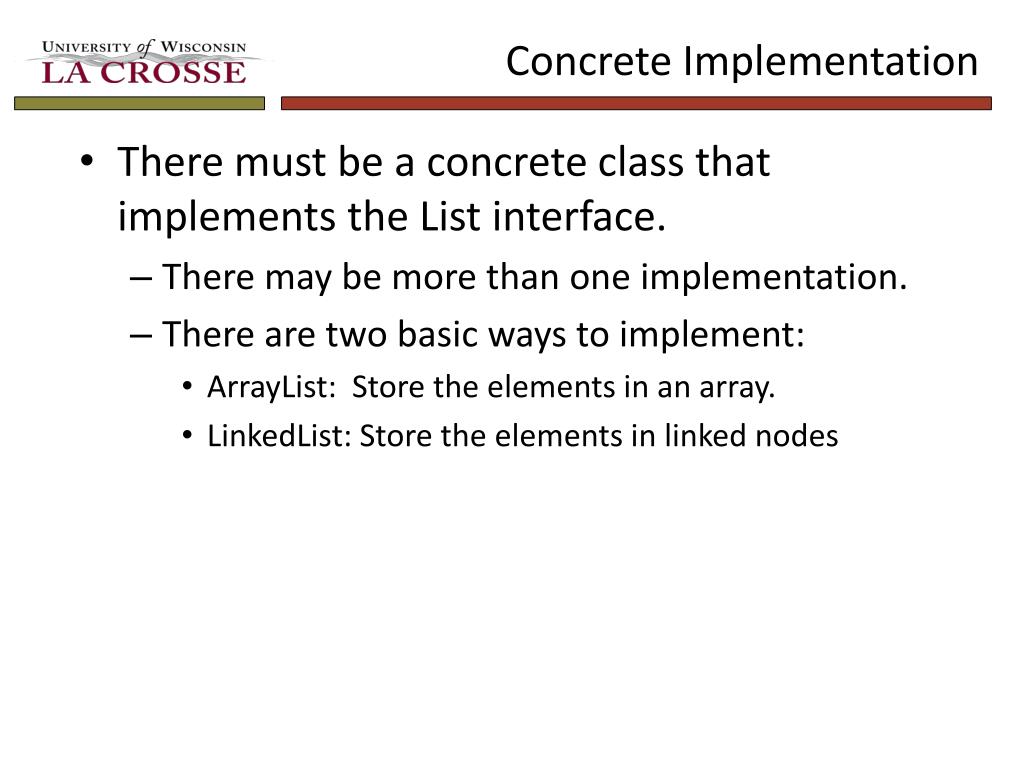 UNIVERSITY of WISCONSIN
LA CROSSE

Concrete Implementation

• There must be a concrete class that implements the List interface.
– There may be more than one implementation.
– There are two basic ways to implement:
• ArrayList: Store the elements in an array.
• LinkedList: Store the elements in linked nodes